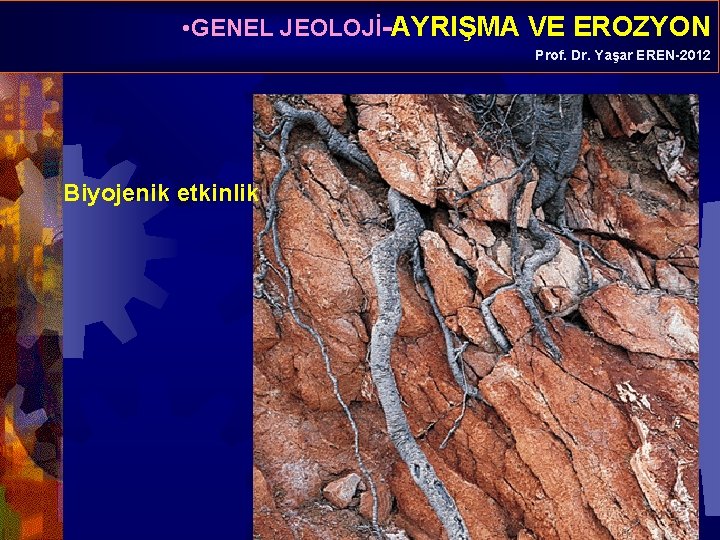 •GENEL JEOLOJİ-AYRIŞMA VE EROZYON
Prof. Dr. Yaşar EREN-2012

Biyojenik etkinlik